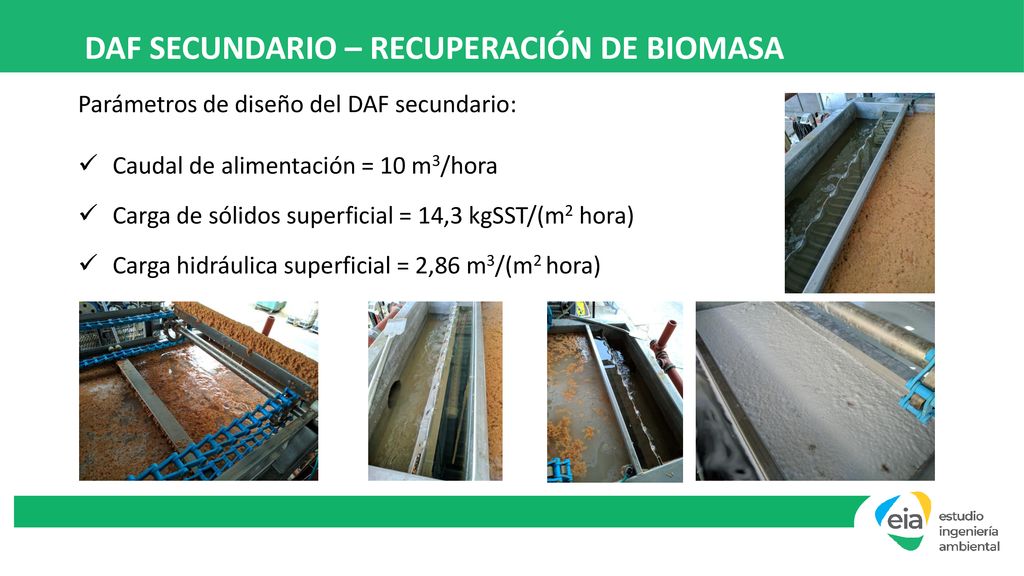 DAF SECUNDARIO – RECUPERACIÓN DE BIOMASA

Parámetros de diseño del DAF secundario:

✓ Caudal de alimentación = 10 $m^3$/hora

✓ Carga de sólidos superficial = 14,3 kgSST/($m^2$ hora)

✓ Carga hidráulica superficial = 2,86 $m^3$/($m^2$ hora)

eia estudio ingeniería ambiental